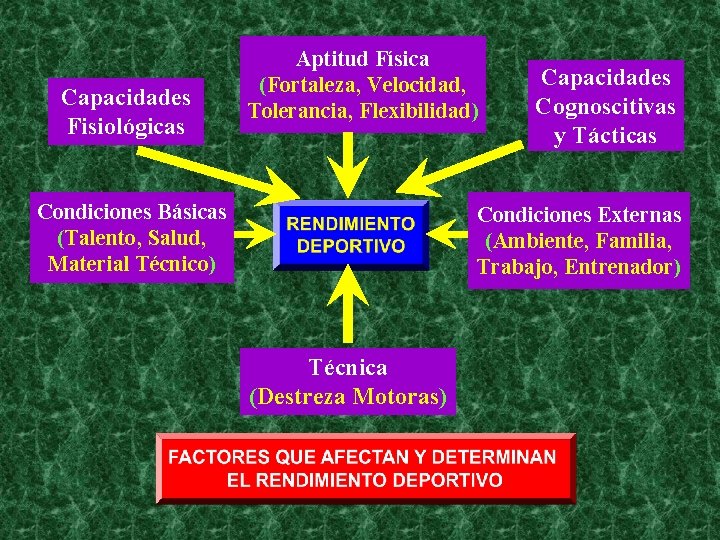 Capacidades Fisiológicas

Aptitud Física (Fortaleza, Velocidad, Tolerancia, Flexibilidad)

Capacidades Cognoscitivas y Tácticas

Condiciones Básicas (Talento, Salud, Material Técnico)

RENDIMIENTO DEPORTIVO

Condiciones Externas (Ambiente, Familia, Trabajo, Entrenador)

Técnica (Destreza Motoras)

FACTORES QUE AFECTAN Y DETERMINAN EL RENDIMIENTO DEPORTIVO